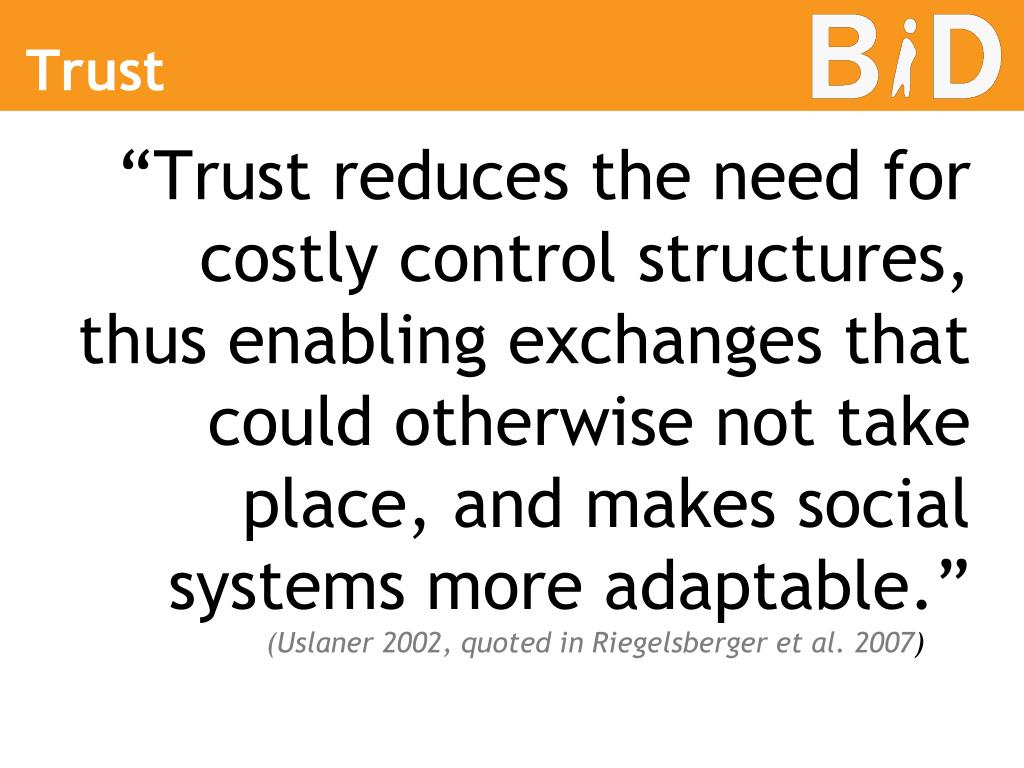 Trust

BiD

“Trust reduces the need for costly control structures, thus enabling exchanges that could otherwise not take place, and makes social systems more adaptable.”

(Uslaner 2002, quoted in Riegelsberger et al. 2007)